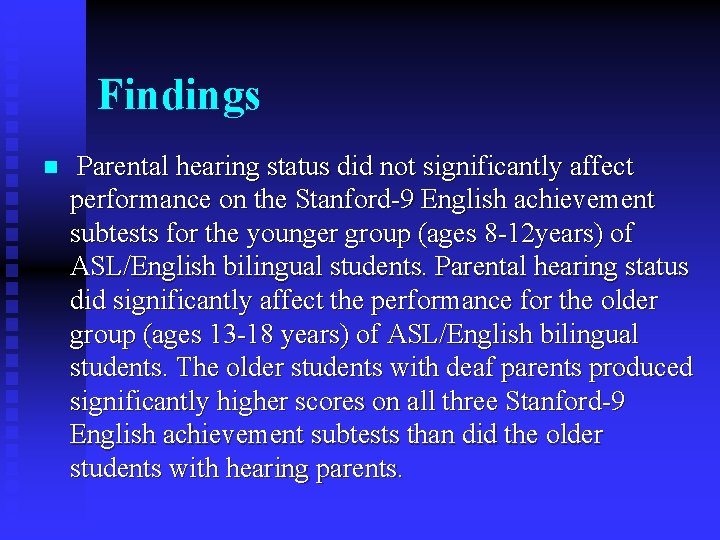 Findings

Parental hearing status did not significantly affect performance on the Stanford-9 English achievement subtests for the younger group (ages 8-12years) of ASL/English bilingual students. Parental hearing status did significantly affect the performance for the older group (ages 13-18 years) of ASL/English bilingual students. The older students with deaf parents produced significantly higher scores on all three Stanford-9 English achievement subtests than did the older students with hearing parents.